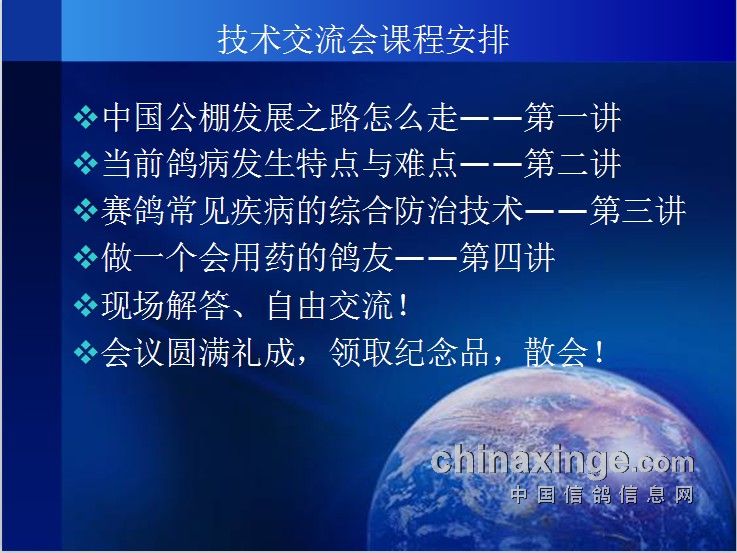 技术交流会课程安排

❖中国公棚发展之路怎么走——第一讲
❖当前鸽病发生特点与难点——第二讲
❖赛鸽常见疾病的综合防治技术——第三讲
❖做一个会用药的鸽友——第四讲
❖现场解答、自由交流！
❖会议圆满礼成，领取纪念品，散会！

chinaxinge.com
中国信鸽信息网